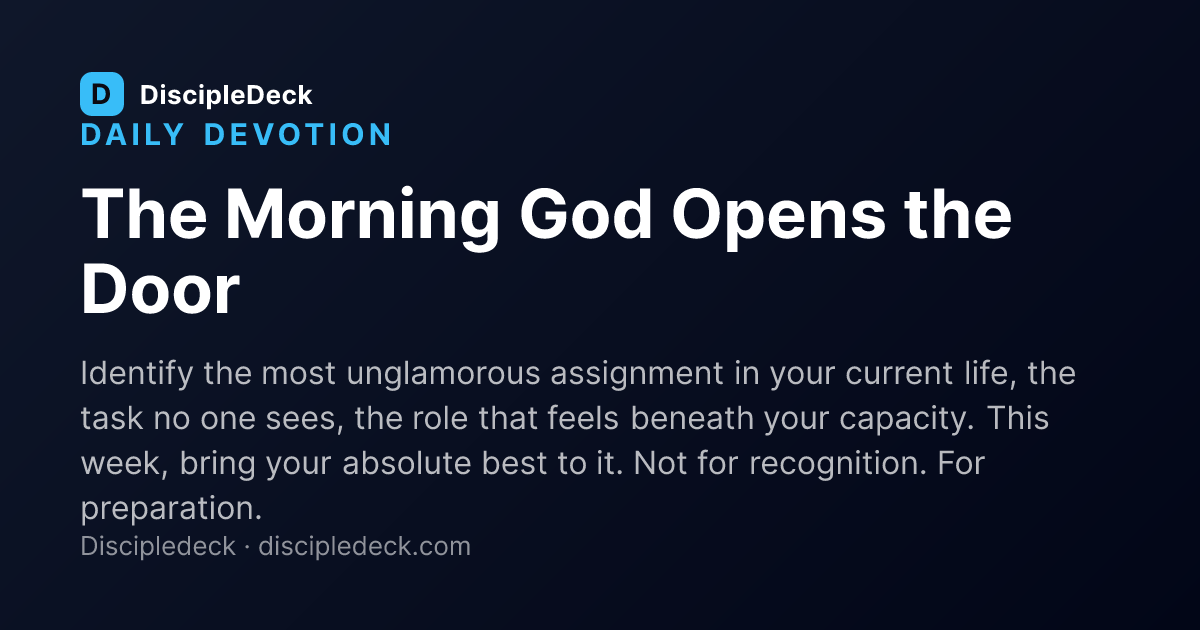 D DiscipleDeck
DAILY DEVOTION

The Morning God Opens the Door

Identify the most unglamorous assignment in your current life, the task no one sees, the role that feels beneath your capacity. This week, bring your absolute best to it. Not for recognition. For preparation.

Discipledeck · discipledeck.com